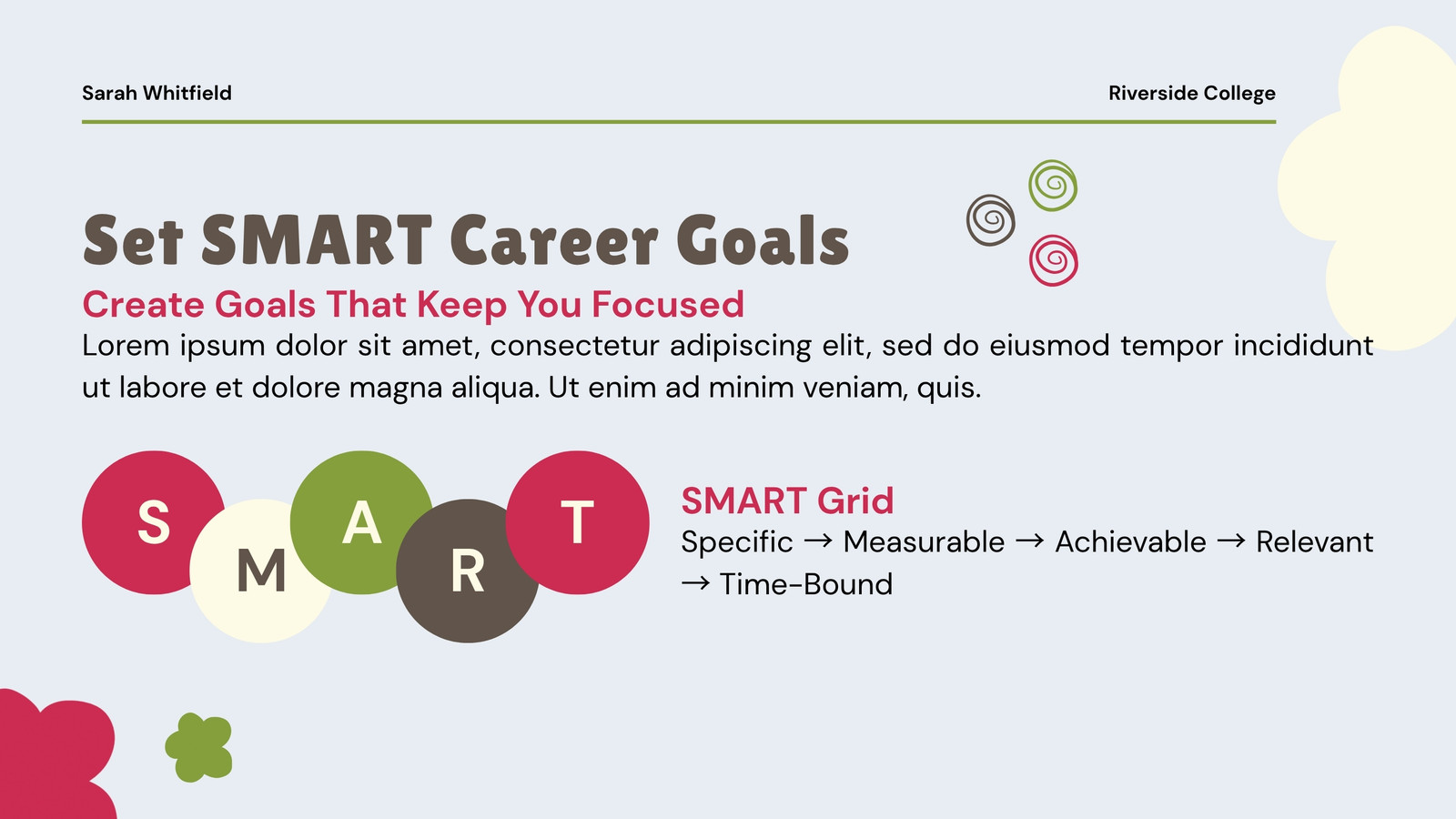 Sarah Whitfield

Riverside College

Set SMART Career Goals

Create Goals That Keep You Focused

Lorem ipsum dolor sit amet, consectetur adipiscing elit, sed do eiusmod tempor incididunt ut labore et dolore magna aliqua. Ut enim ad minim veniam, quis.

S M A R T

SMART Grid

Specific → Measurable → Achievable → Relevant → Time-Bound